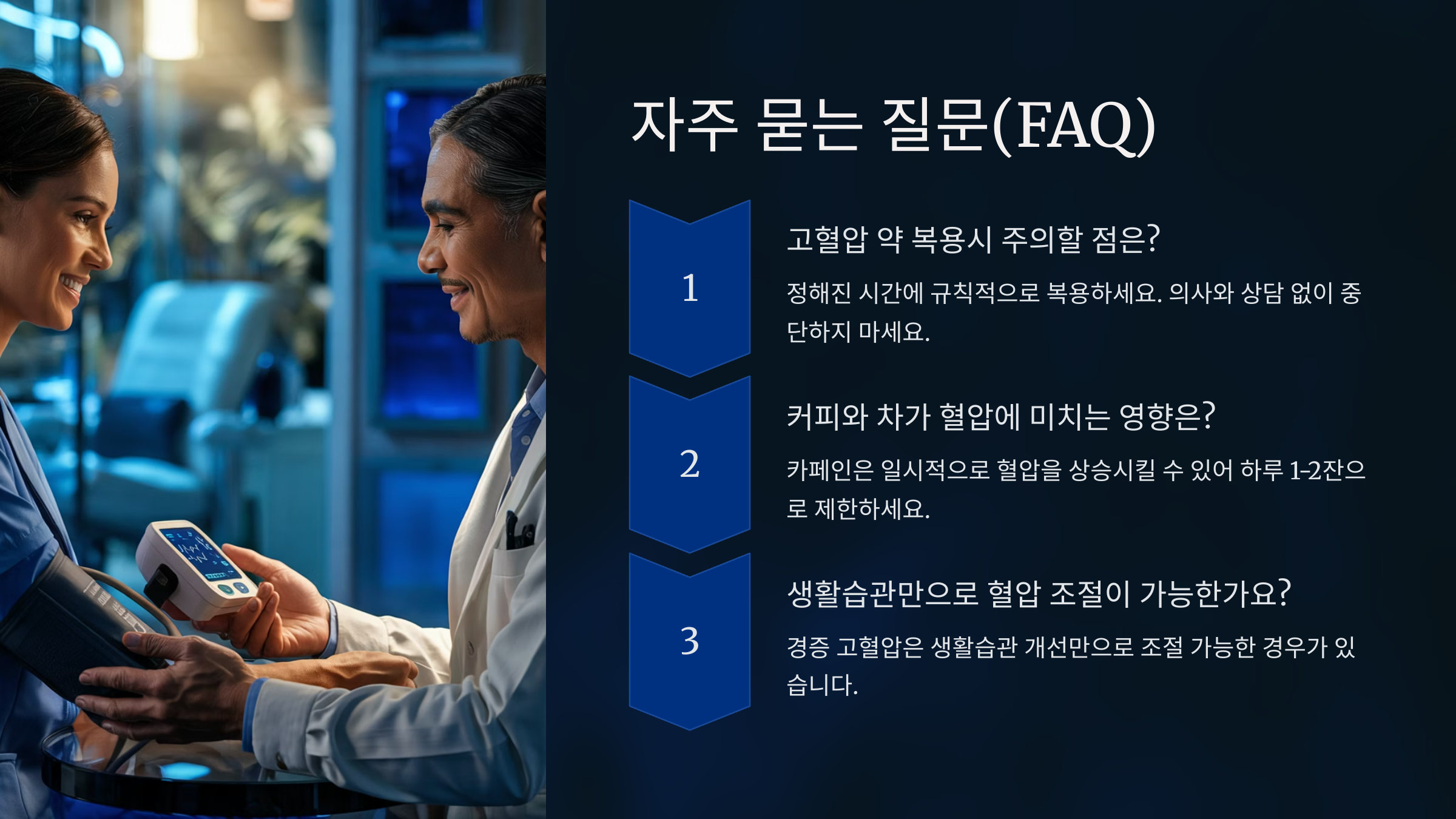 자주 묻는 질문(FAQ)

1

고혈압 약 복용시 주의할 점은?

정해진 시간에 규칙적으로 복용하세요. 의사와 상담 없이 중단하지 마세요.

2

커피와 차가 혈압에 미치는 영향은?

카페인은 일시적으로 혈압을 상승시킬 수 있어 하루 1-2잔으로 제한하세요.

3

생활습관만으로 혈압 조절이 가능한가요?

경증 고혈압은 생활습관 개선만으로 조절 가능한 경우가 있습니다.